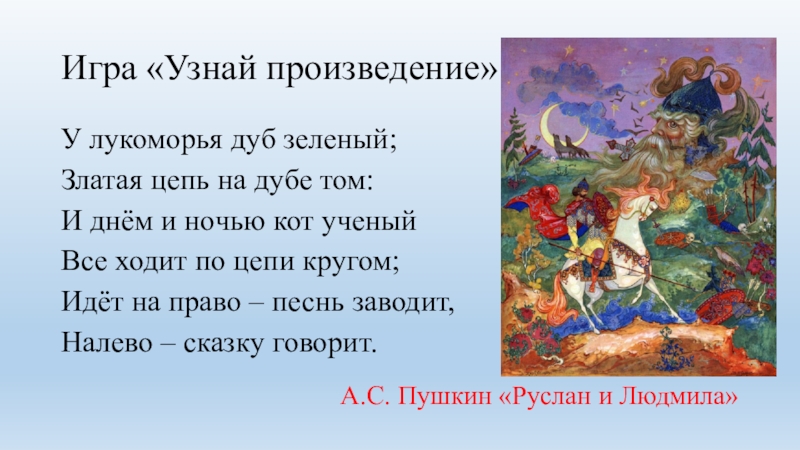 Игра «Узнай произведение»

У лукоморья дуб зеленый;
Златая цепь на дубе том:
И днём и ночью кот ученый
Все ходит по цепи кругом;
Идёт на право – песнь заводит,
Налево – сказку говорит.

А.С. Пушкин «Руслан и Людмила»